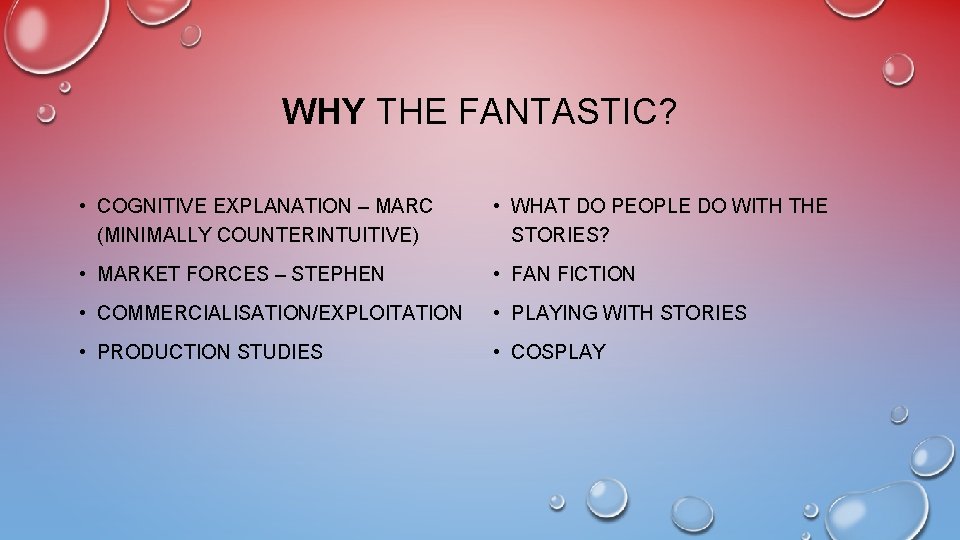 WHY THE FANTASTIC?

• COGNITIVE EXPLANATION – MARC (MINIMALLY COUNTERINTUITIVE)

• MARKET FORCES – STEPHEN

• COMMERCIALISATION/EXPLOITATION

• PRODUCTION STUDIES

• WHAT DO PEOPLE DO WITH THE STORIES?

• FAN FICTION

• PLAYING WITH STORIES

• COSPLAY